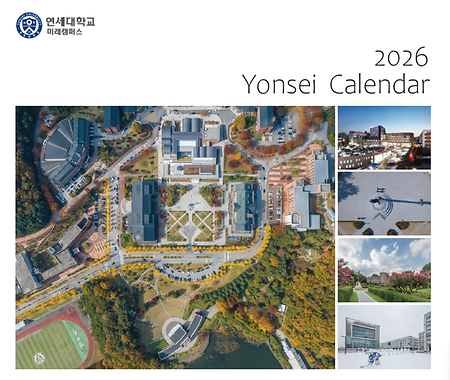 연세대학교
미래캠퍼스

2026
Yonsei Calendar